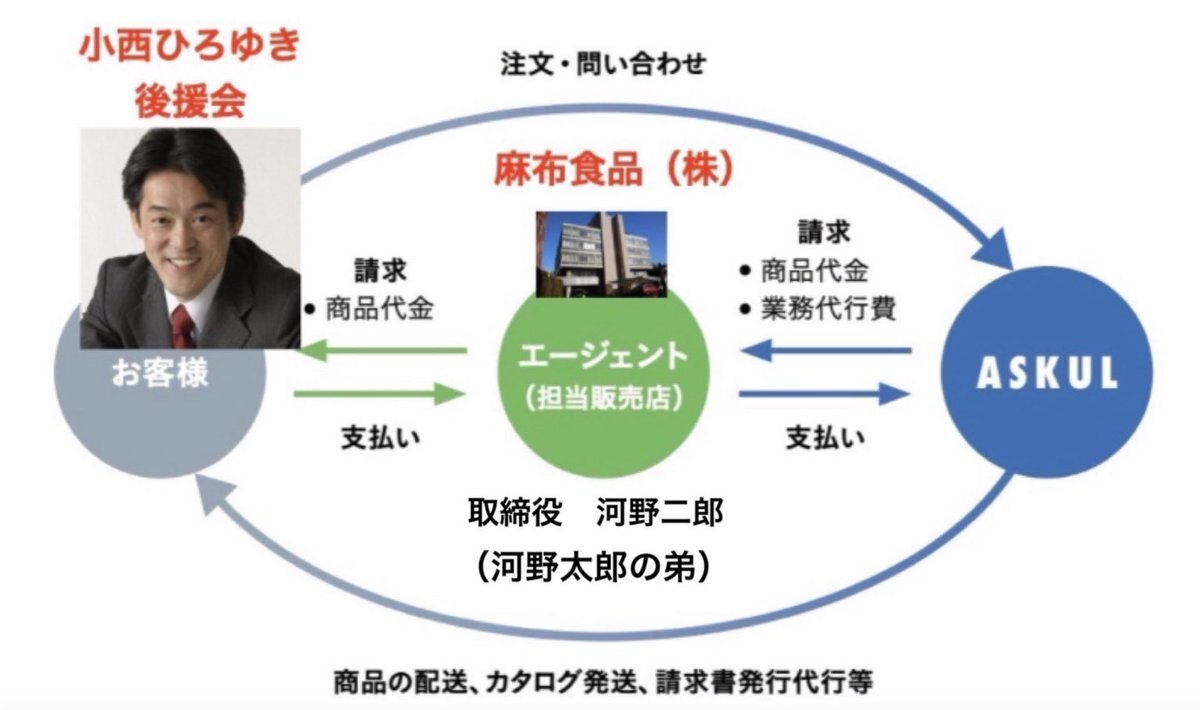 小西ひろゆき
後援会

注文・問い合わせ

麻布食品（株）

請求
• 商品代金

請求
• 商品代金
• 業務代行費

お客様

エージェント
（担当販売店）

ASKUL

支払い

支払い

取締役　河野二郎
（河野太郎の弟）

商品の配送、カタログ発送、請求書発行代行等